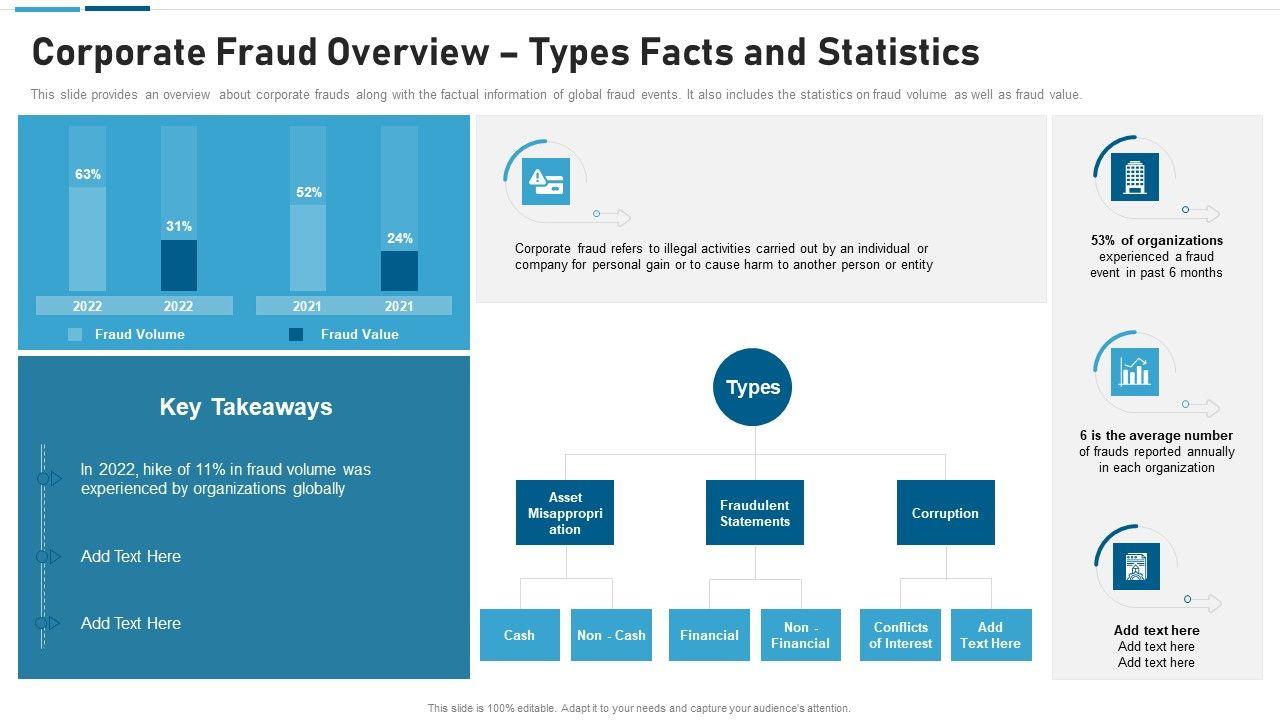 Corporate Fraud Overview – Types Facts and Statistics

This slide provides an overview about corporate frauds along with the factual information of global fraud events. It also includes the statistics on fraud volume as well as fraud value.

63%
31%
52%
24%
2022
2022
2021
2021

Fraud Volume
Fraud Value

Key Takeaways

In 2022, hike of 11% in fraud volume was experienced by organizations globally

Add Text Here

Add Text Here

Corporate fraud refers to illegal activities carried out by an individual or company for personal gain or to cause harm to another person or entity

Types

Asset Misappropriation

Fraudulent Statements

Corruption

Cash

Non - Cash

Financial

Non - Financial

Conflicts of Interest

Add Text Here

53% of organizations experienced a fraud event in past 6 months

6 is the average number of frauds reported annually in each organization

Add text here
Add text here
Add text here

This slide is 100% editable. Adapt it to your needs and capture your audience's attention.